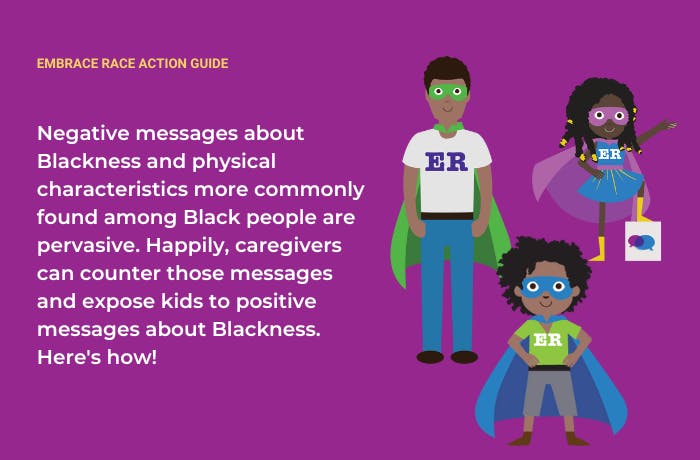 EMBRACE RACE ACTION GUIDE

Negative messages about Blackness and physical characteristics more commonly found among Black people are pervasive. Happily, caregivers can counter those messages and expose kids to positive messages about Blackness. Here's how!

ER

ER

ER